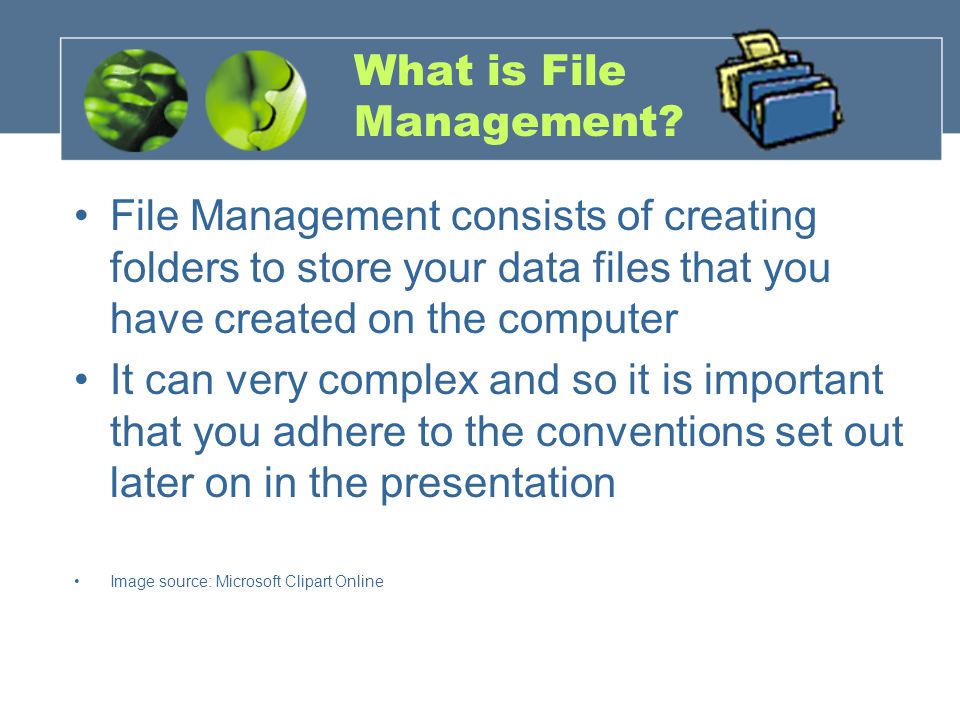 What is File Management?

• File Management consists of creating folders to store your data files that you have created on the computer

• It can very complex and so it is important that you adhere to the conventions set out later on in the presentation

• Image source: Microsoft Clipart Online